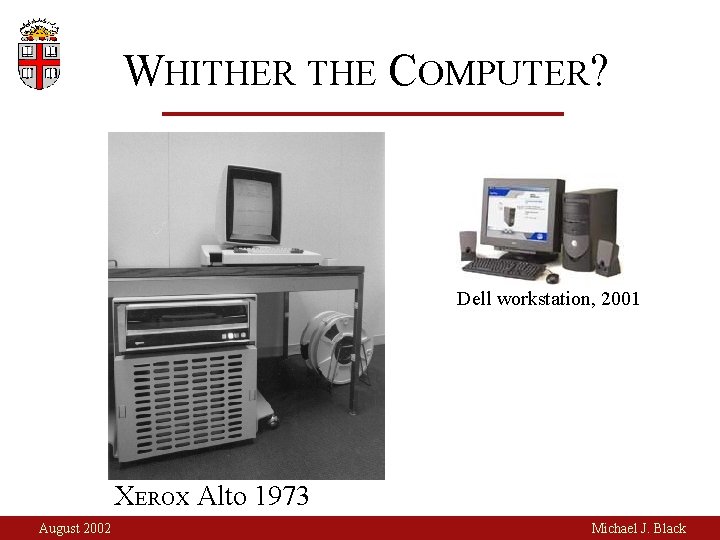 WHITHER THE COMPUTER?

XEROX Alto 1973

Dell workstation, 2001

August 2002

Michael J. Black